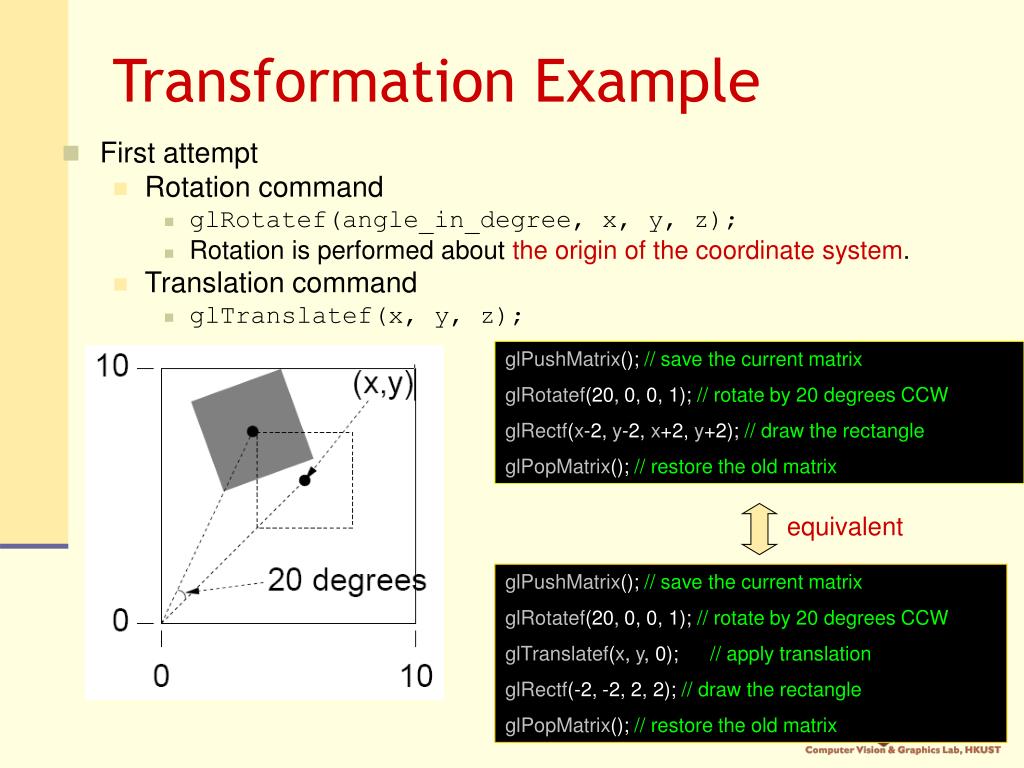 Transformation Example

First attempt

Rotation command

glRotatef(angle_in_degree, x, y, z);

Rotation is performed about the origin of the coordinate system.

Translation command

glTranslatef(x, y, z);

10

(x,y)

20 degrees

0

0

10

glPushMatrix(); // save the current matrix
glRotatef(20, 0, 0, 1); // rotate by 20 degrees CCW
glRectf(x-2, y-2, x+2, y+2); // draw the rectangle
glPopMatrix(); // restore the old matrix

equivalent

glPushMatrix(); // save the current matrix
glRotatef(20, 0, 0, 1); // rotate by 20 degrees CCW
glTranslatef(x, y, 0); // apply translation
glRectf(-2, -2, 2, 2); // draw the rectangle
glPopMatrix(); // restore the old matrix

Computer Vision & Graphics Lab, HKUST